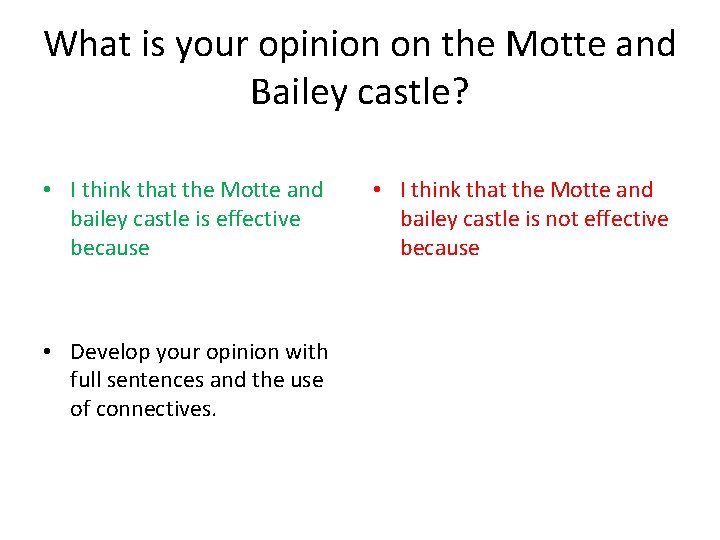 What is your opinion on the Motte and Bailey castle?

• I think that the Motte and bailey castle is effective because

• Develop your opinion with full sentences and the use of connectives.

• I think that the Motte and bailey castle is not effective because